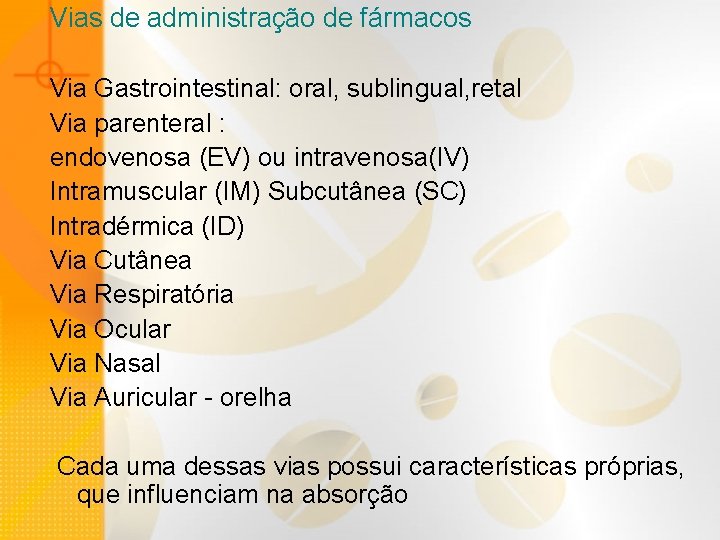 Vias de administração de fármacos

Via Gastrointestinal: oral, sublingual,retal
Via parenteral :
endovenosa (EV) ou intravenosa(IV)
Intramuscular (IM) Subcutânea (SC)
Intradérmica (ID)
Via Cutânea
Via Respiratória
Via Ocular
Via Nasal
Via Auricular - orelha

Cada uma dessas vias possui características próprias, que influenciam na absorção